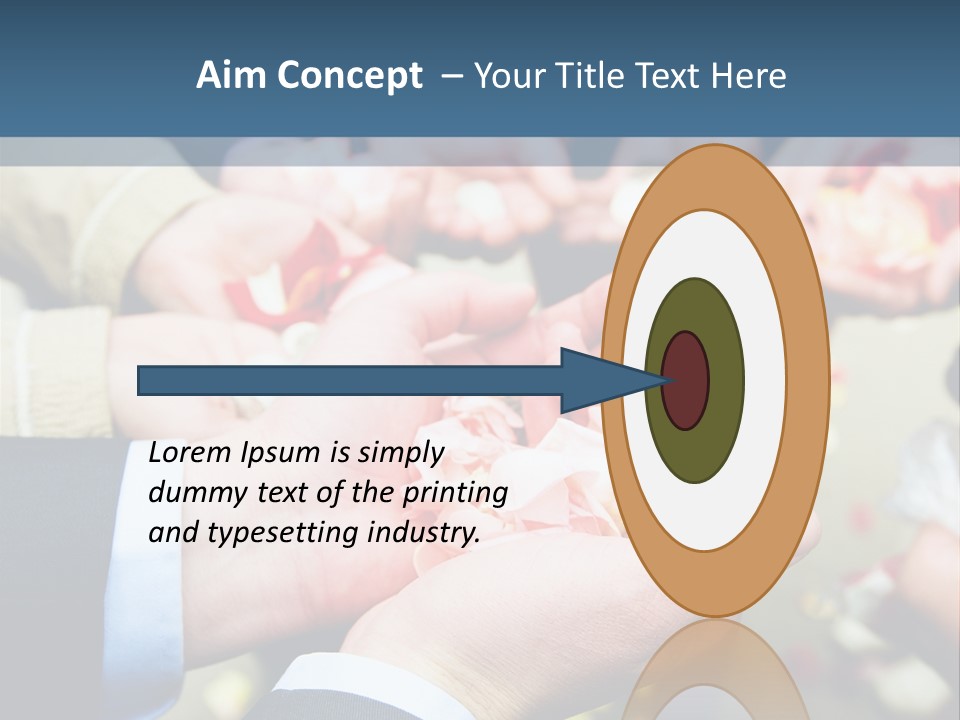 Aim Concept – Your Title Text Here

Lorem Ipsum is simply dummy text of the printing and typesetting industry.